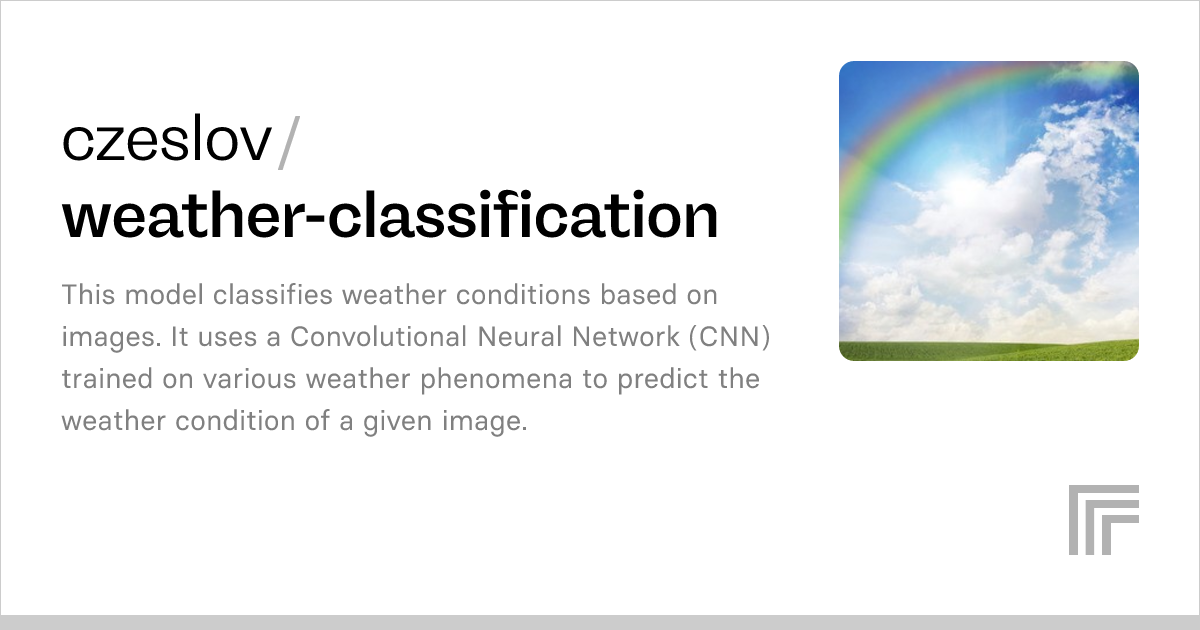 czeslov/
weather-classification

This model classifies weather conditions based on images. It uses a Convolutional Neural Network (CNN) trained on various weather phenomena to predict the weather condition of a given image.